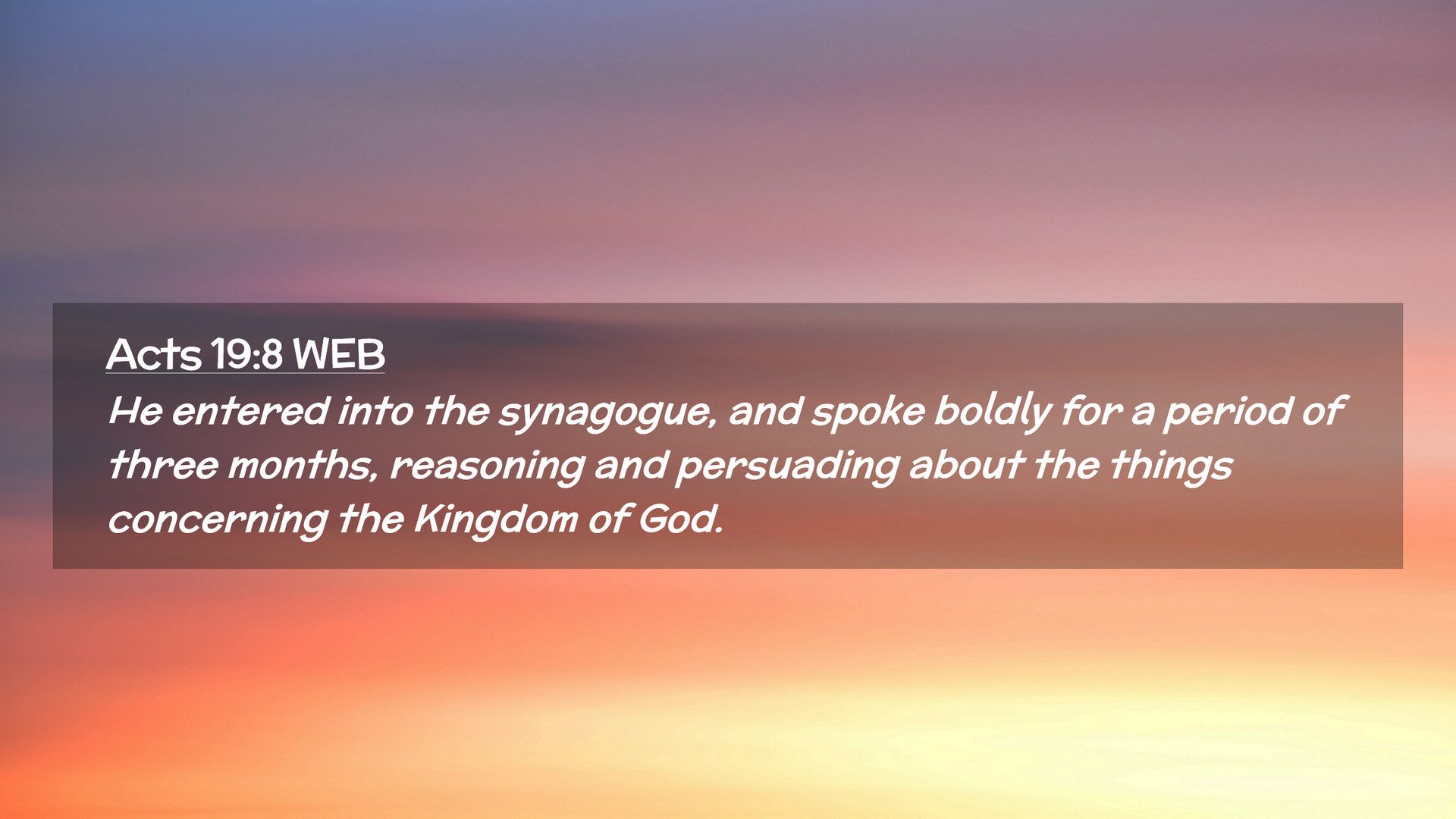 Acts 19:8 WEB

He entered into the synagogue, and spoke boldly for a period of three months, reasoning and persuading about the things concerning the Kingdom of God.